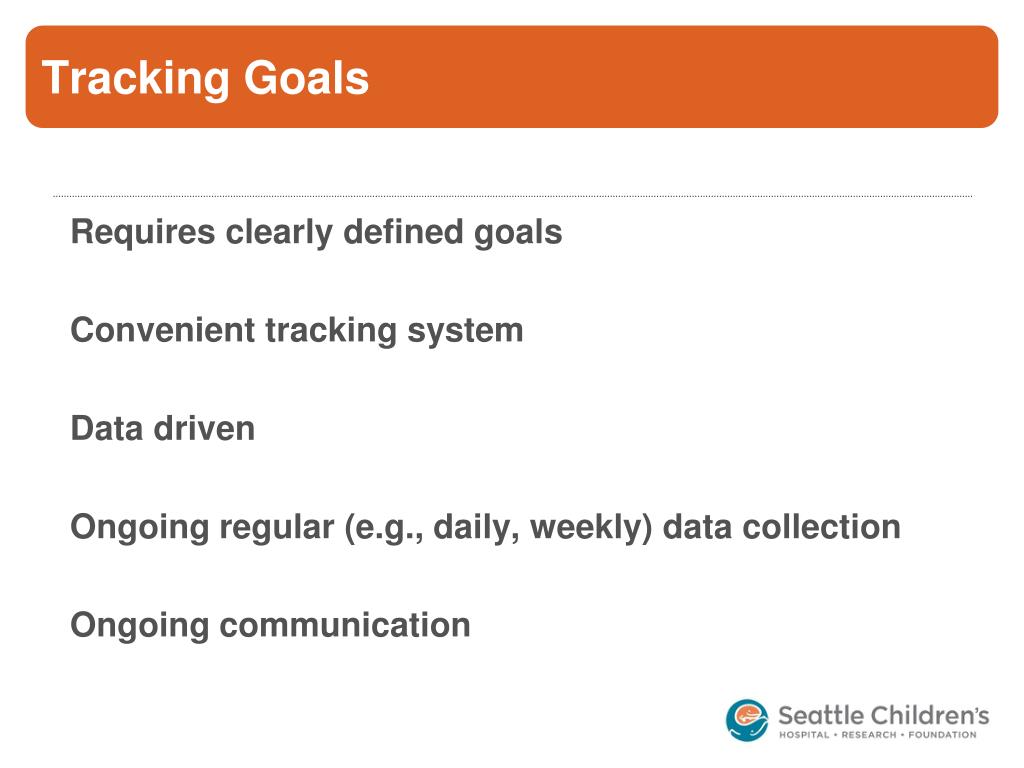 Tracking Goals

Requires clearly defined goals

Convenient tracking system

Data driven

Ongoing regular (e.g., daily, weekly) data collection

Ongoing communication

Seattle Children's
HOSPITAL • RESEARCH • FOUNDATION